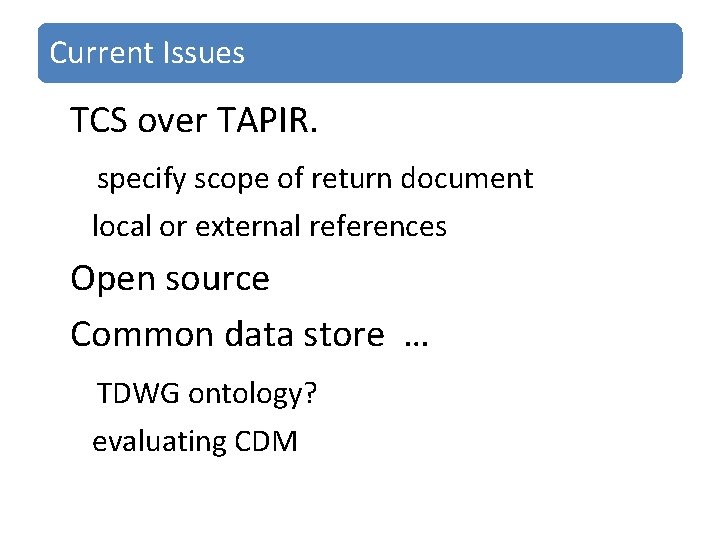 Current Issues

TCS over TAPIR.

specify scope of return document

local or external references

Open source

Common data store …

TDWG ontology?

evaluating CDM